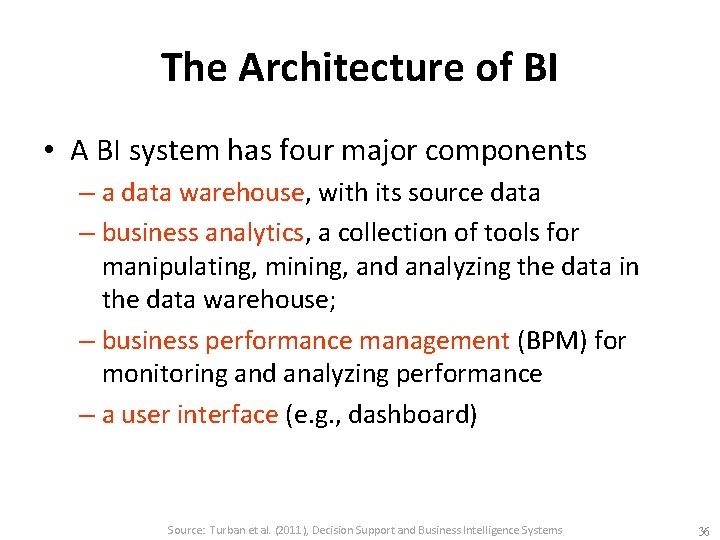 The Architecture of BI

• A BI system has four major components

– a data warehouse, with its source data

– business analytics, a collection of tools for manipulating, mining, and analyzing the data in the data warehouse;

– business performance management (BPM) for monitoring and analyzing performance

– a user interface (e.g., dashboard)

Source: Turban et al. (2011), Decision Support and Business Intelligence Systems

36